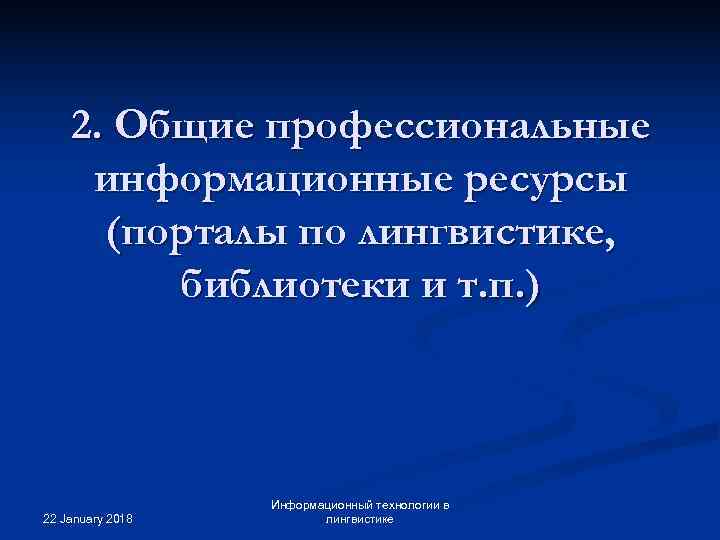 2. Общие профессиональные информационные ресурсы (порталы по лингвистике, библиотеки и т.п.)

22 January 2018

Информационный технологии в лингвистике